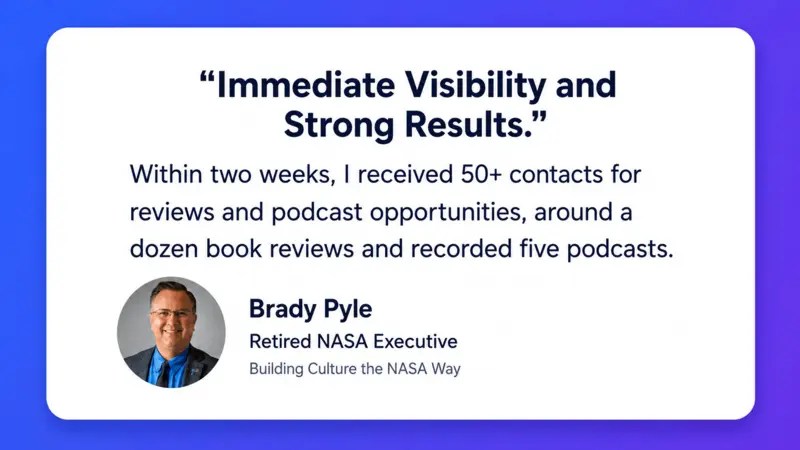 “Immediate Visibility and Strong Results.”

Within two weeks, I received 50+ contacts for reviews and podcast opportunities, around a dozen book reviews and recorded five podcasts.

Brady Pyle

Retired NASA Executive

Building Culture the NASA Way